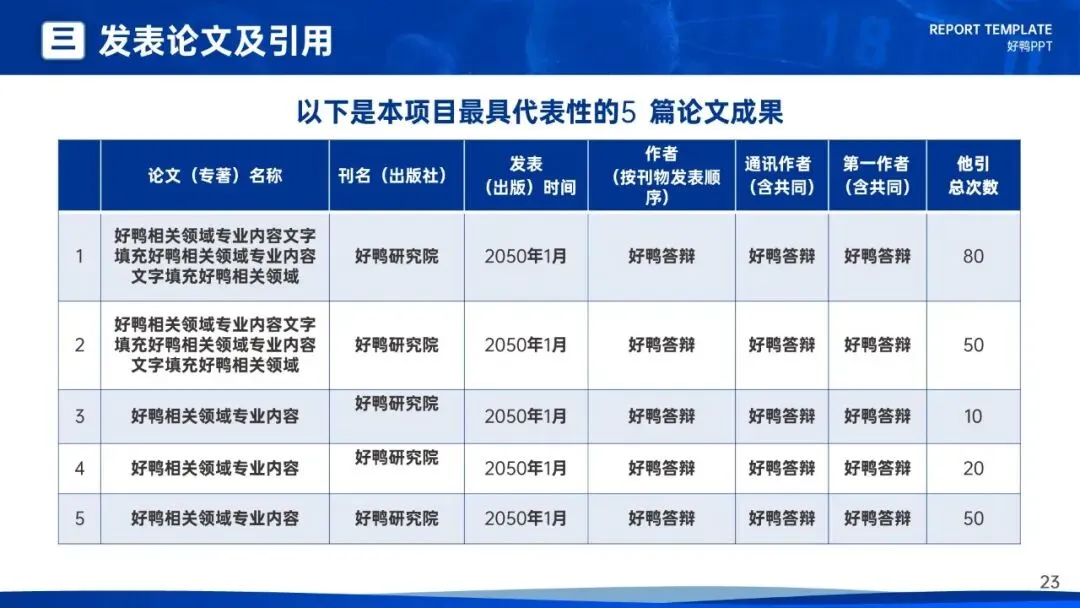 三 发表论文及引用

REPORT TEMPLATE
好鸭PPT

以下是本项目最具代表性的5 篇论文成果

| | 论文（专著）名称 | 刊名（出版社） | 发表（出版）时间 | 作者（按刊物发表顺序） | 通讯作者（含共同） | 第一作者（含共同） | 他引总次数 |
|---|---|---|---|---|---|---|---|
| 1 | 好鸭相关领域专业内容文字填充好鸭相关领域专业内容文字填充好鸭相关领域 | 好鸭研究院 | 2050年1月 | 好鸭答辩 | 好鸭答辩 | 好鸭答辩 | 80 |
| 2 | 好鸭相关领域专业内容文字填充好鸭相关领域专业内容文字填充好鸭相关领域 | 好鸭研究院 | 2050年1月 | 好鸭答辩 | 好鸭答辩 | 好鸭答辩 | 50 |
| 3 | 好鸭相关领域专业内容 | 好鸭研究院 | 2050年1月 | 好鸭答辩 | 好鸭答辩 | 好鸭答辩 | 10 |
| 4 | 好鸭相关领域专业内容 | 好鸭研究院 | 2050年1月 | 好鸭答辩 | 好鸭答辩 | 好鸭答辩 | 20 |
| 5 | 好鸭相关领域专业内容 | 好鸭研究院 | 2050年1月 | 好鸭答辩 | 好鸭答辩 | 好鸭答辩 | 50 |

23